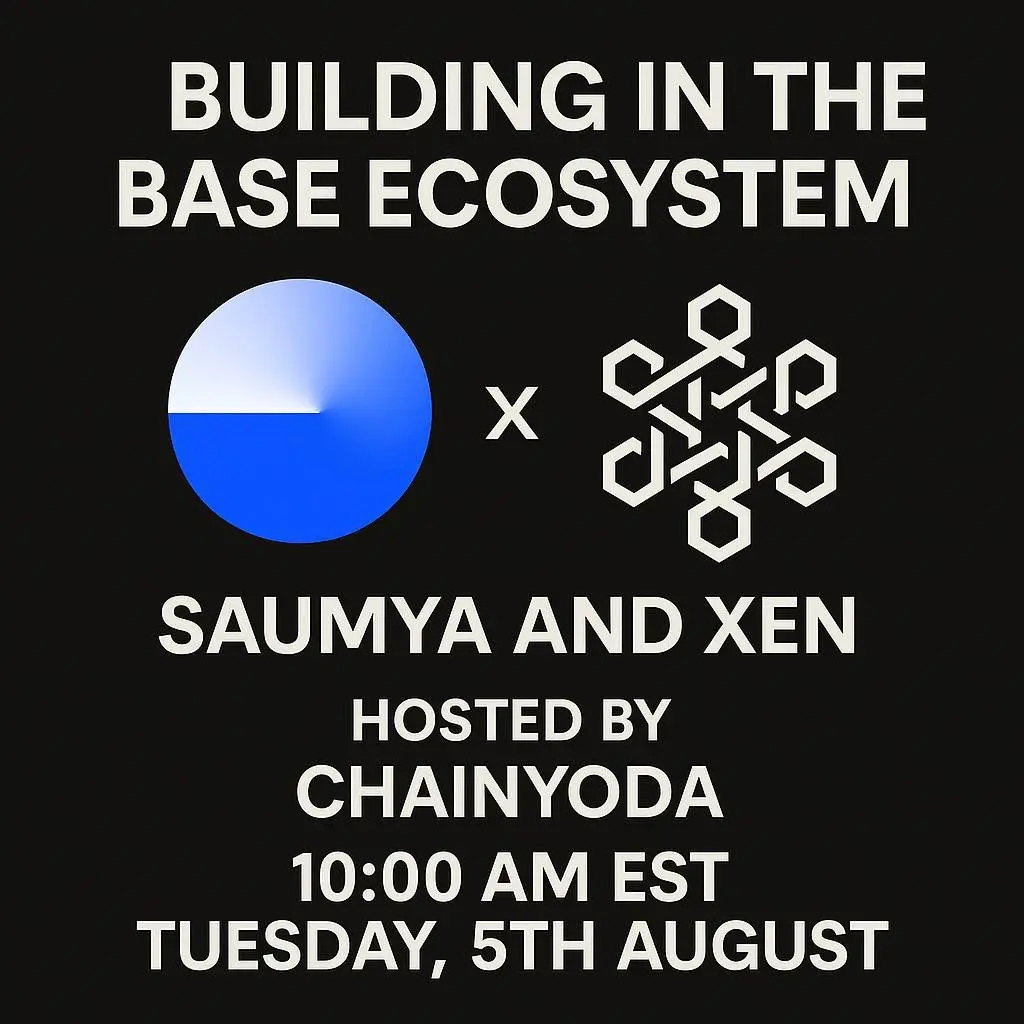 BUILDING IN THE BASE ECOSYSTEM

X

SAUMYA AND XEN

HOSTED BY
CHAINYODA

10:00 AM EST
TUESDAY, 5TH AUGUST